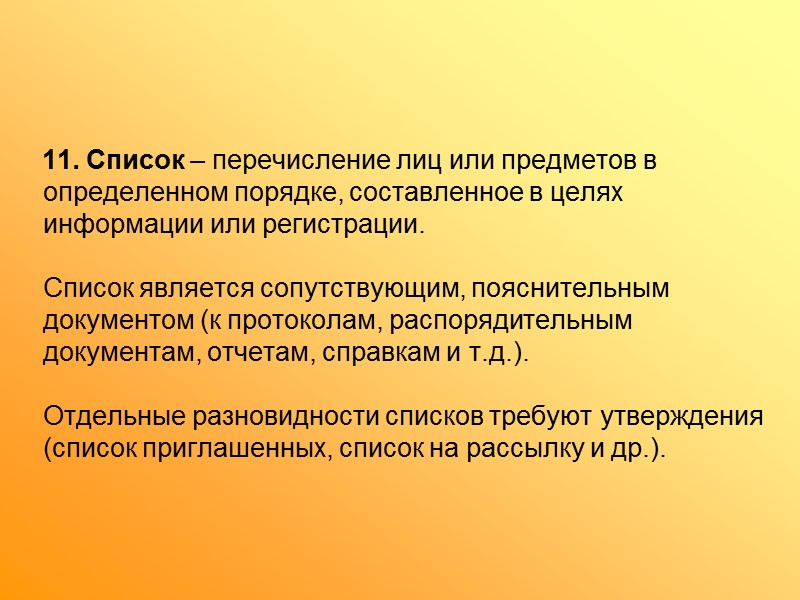 11. Список – перечисление лиц или предметов в определенном порядке, составленное в целях информации или регистрации.

Список является сопутствующим, пояснительным документом (к протоколам, распорядительным документам, отчетам, справкам и т.д.).

Отдельные разновидности списков требуют утверждения (список приглашенных, список на рассылку и др.).